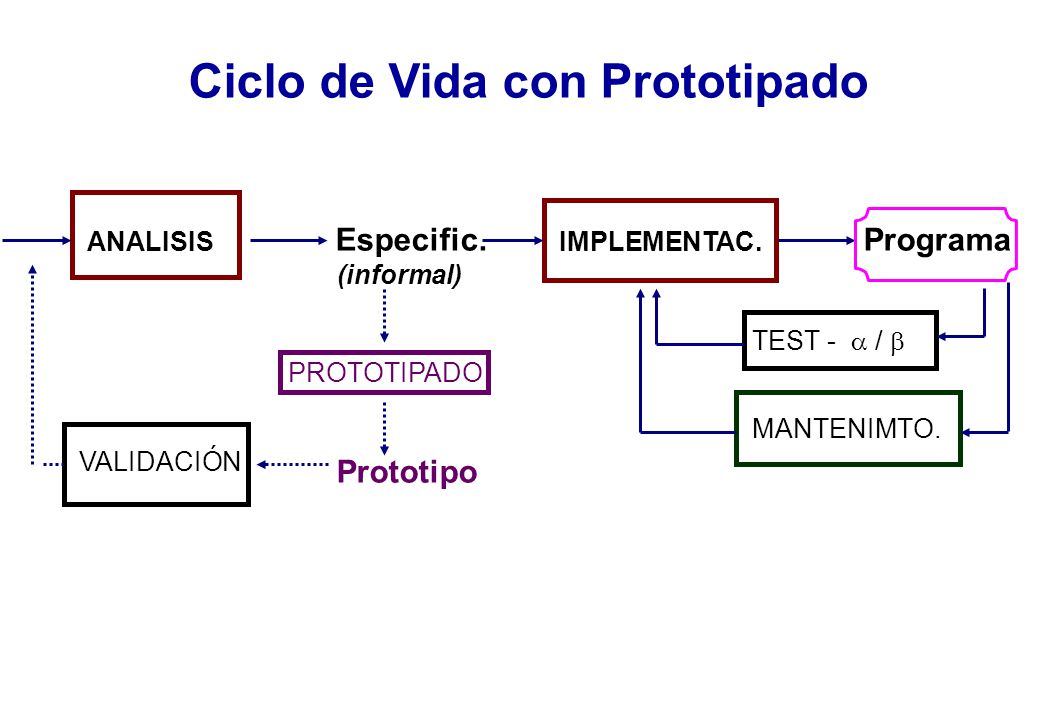 Ciclo de Vida con Prototipado

ANALISIS

Especific.
(informal)

IMPLEMENTAC.

Programa

TEST - $\alpha$ / $\beta$

PROTOTIPADO

MANTENIMTO.

VALIDACIÓN

Prototipo